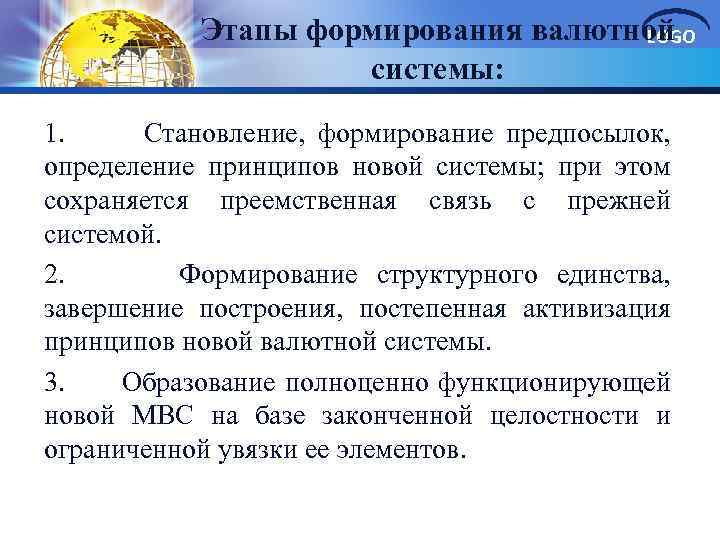 Этапы формирования валютной системы:

LOGO

1. Становление, формирование предпосылок, определение принципов новой системы; при этом сохраняется преемственная связь с прежней системой.

2. Формирование структурного единства, завершение построения, постепенная активизация принципов новой валютной системы.

3. Образование полноценно функционирующей новой МВС на базе законченной целостности и ограниченной увязки ее элементов.